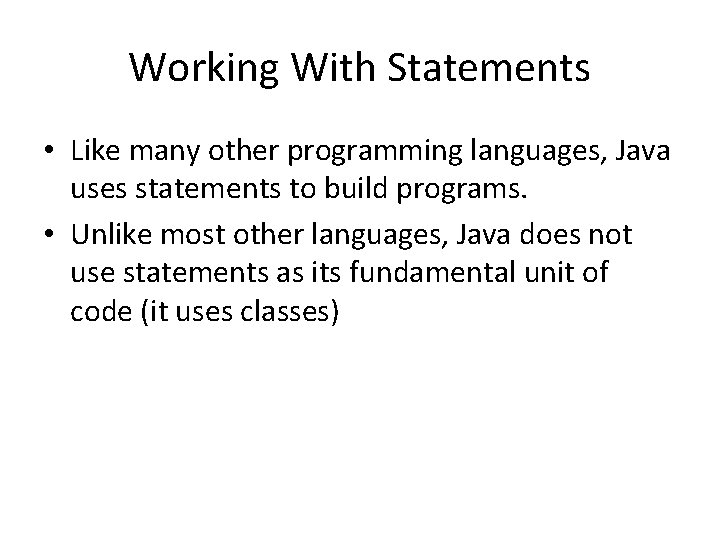 Working With Statements

• Like many other programming languages, Java uses statements to build programs.

• Unlike most other languages, Java does not use statements as its fundamental unit of code (it uses classes)